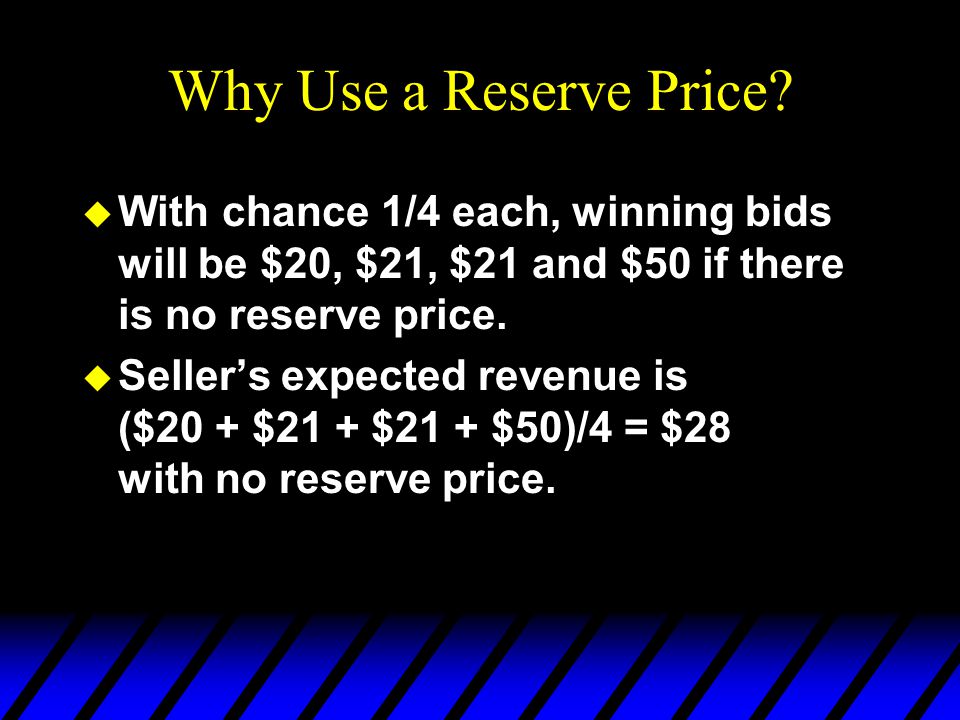 Why Use a Reserve Price?

◆ With chance 1/4 each, winning bids will be \$20, \$21, \$21 and \$50 if there is no reserve price.

◆ Seller's expected revenue is (\$20 + \$21 + \$21 + \$50)/4 = \$28 with no reserve price.